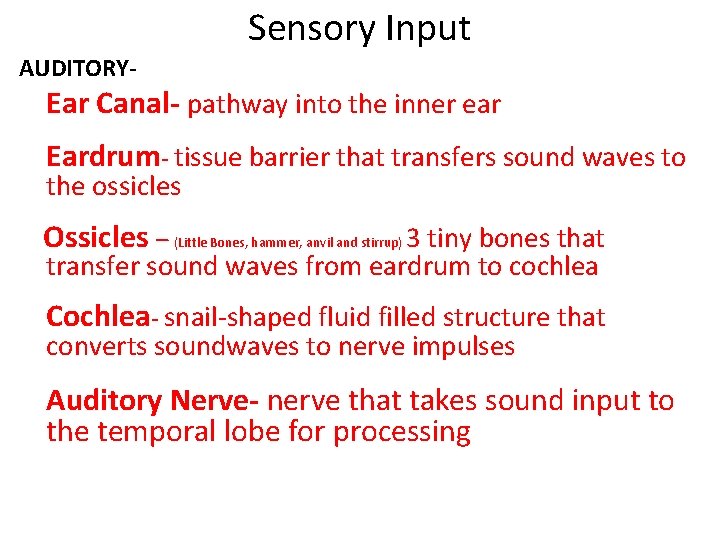 Sensory Input

AUDITORY-

Ear Canal- pathway into the inner ear

Eardrum- tissue barrier that transfers sound waves to the ossicles

Ossicles – (Little Bones, hammer, anvil and stirrup) 3 tiny bones that transfer sound waves from eardrum to cochlea

Cochlea- snail-shaped fluid filled structure that converts soundwaves to nerve impulses

Auditory Nerve- nerve that takes sound input to the temporal lobe for processing